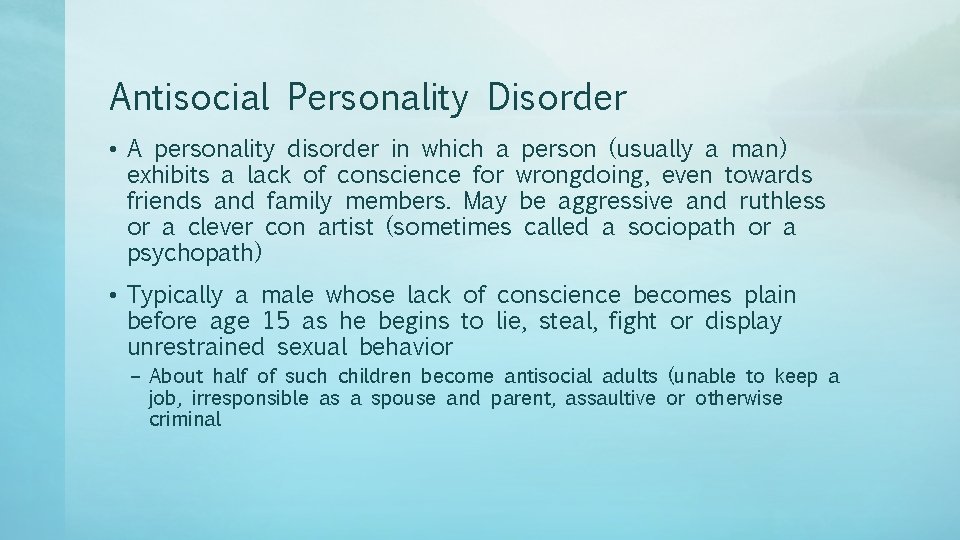 Antisocial Personality Disorder

• A personality disorder in which a person (usually a man) exhibits a lack of conscience for wrongdoing, even towards friends and family members. May be aggressive and ruthless or a clever con artist (sometimes called a sociopath or a psychopath)

• Typically a male whose lack of conscience becomes plain before age 15 as he begins to lie, steal, fight or display unrestrained sexual behavior

– About half of such children become antisocial adults (unable to keep a job, irresponsible as a spouse and parent, assaultive or otherwise criminal